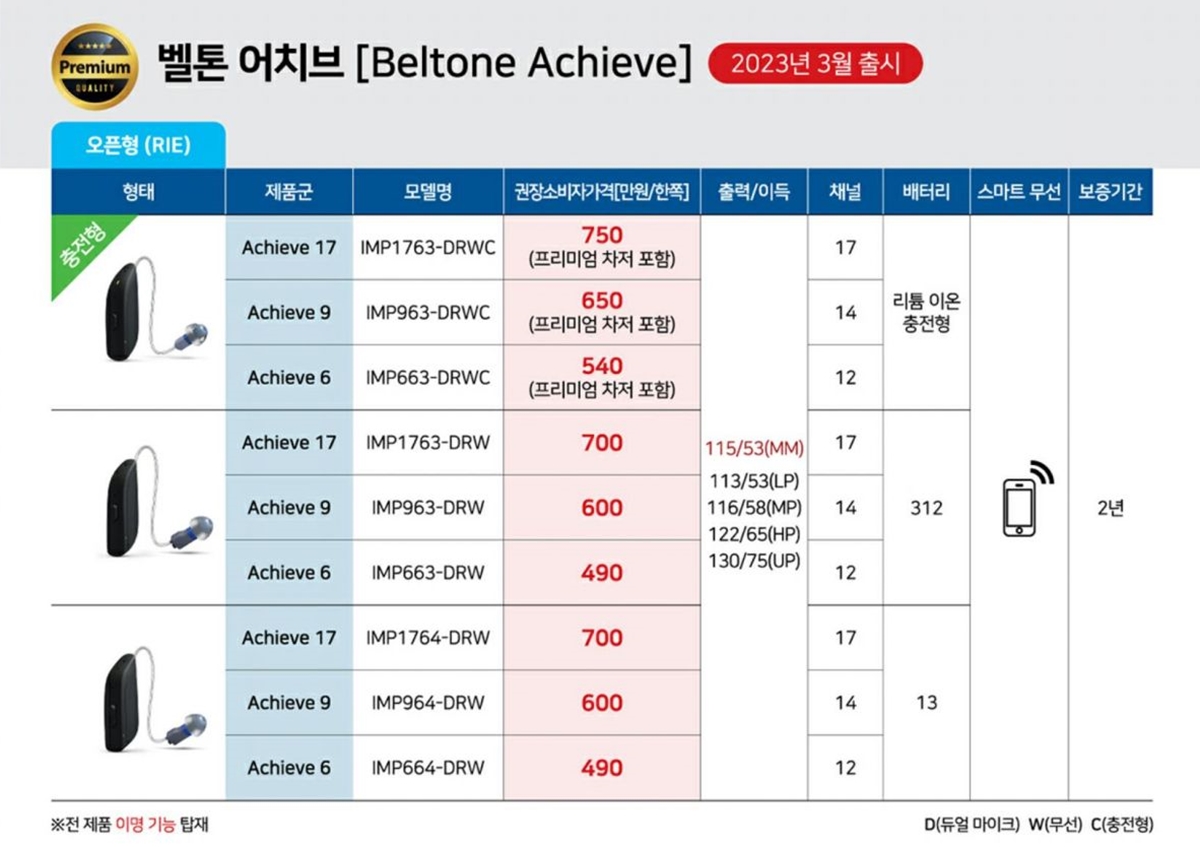 Premium QUALITY

벨톤 어치브 [Beltone Achieve] 2023년 3월 출시

오픈형 (RIE)

| 형태 | 제품군 | 모델명 | 권장소비자가격[만원/한쪽] | 출력/이득 | 채널 | 배터리 | 스마트 무선 | 보증기간 |
|---|---|---|---|---|---|---|---|---|
| 충전형 | Achieve 17 | IMP1763-DRWC | 750 (프리미엄 차저 포함) | 115/53(MM) 113/53(LP) 116/58(MP) 122/65(HP) 130/75(UP) | 17 | 리튬 이온 충전형 | | 2년 |
| | Achieve 9 | IMP963-DRWC | 650 (프리미엄 차저 포함) | | 14 | | | |
| | Achieve 6 | IMP663-DRWC | 540 (프리미엄 차저 포함) | | 12 | | | |
| | Achieve 17 | IMP1763-DRW | 700 | | 17 | 312 | | |
| | Achieve 9 | IMP963-DRW | 600 | | 14 | | | |
| | Achieve 6 | IMP663-DRW | 490 | | 12 | | | |
| | Achieve 17 | IMP1764-DRW | 700 | | 17 | 13 | | |
| | Achieve 9 | IMP964-DRW | 600 | | 14 | | | |
| | Achieve 6 | IMP664-DRW | 490 | | 12 | | | |

※전 제품 이명 기능 탑재

D(듀얼 마이크) W(무선) C(충전형)